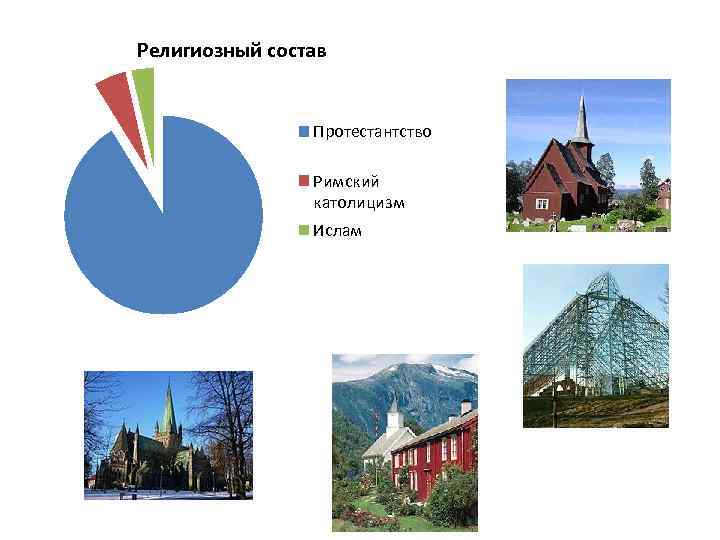 Религиозный состав

Протестантство

Римский католицизм

Ислам